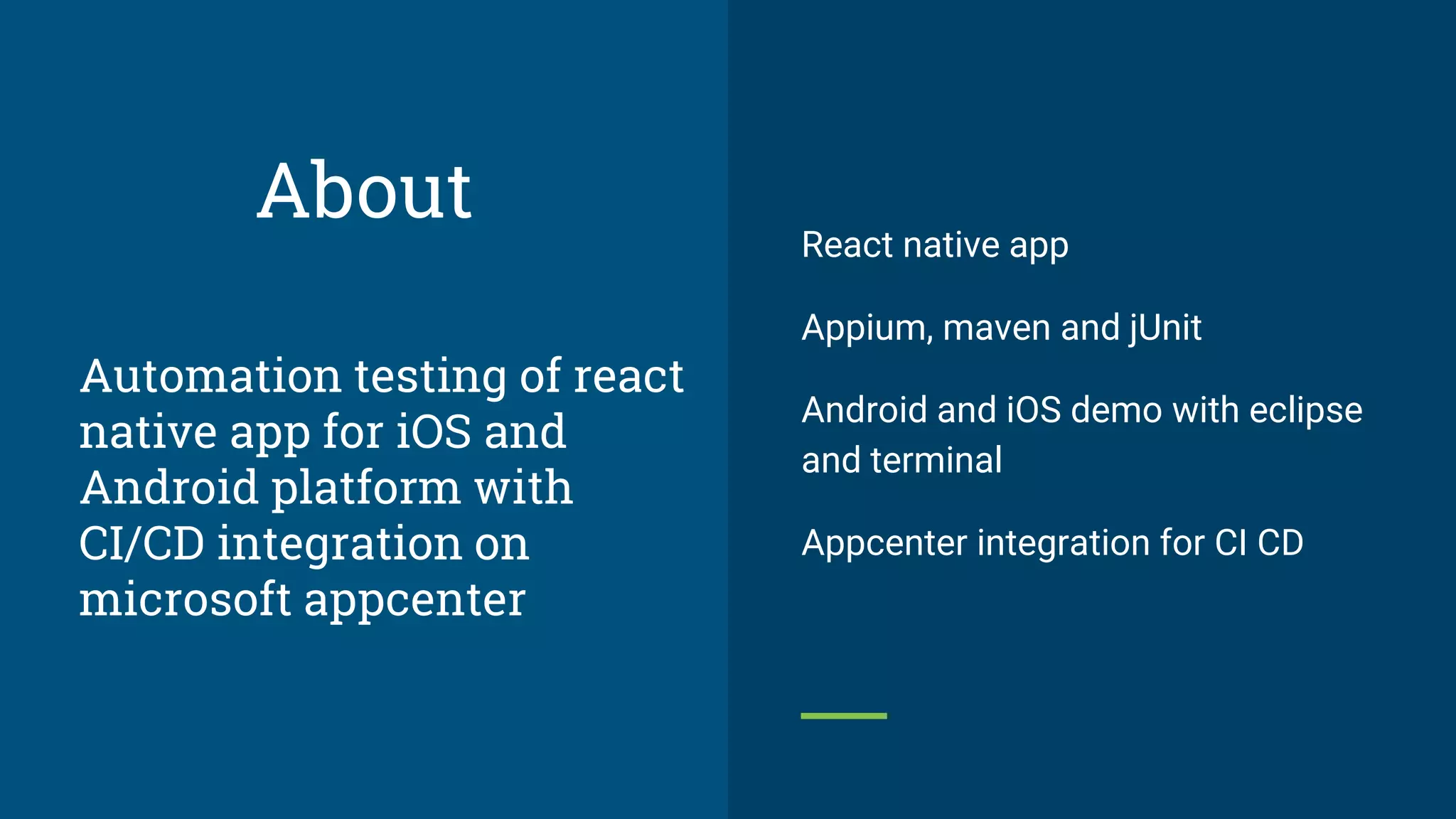 About

Automation testing of react native app for iOS and Android platform with CI/CD integration on microsoft appcenter

React native app

Appium, maven and jUnit

Android and iOS demo with eclipse and terminal

Appcenter integration for CI CD